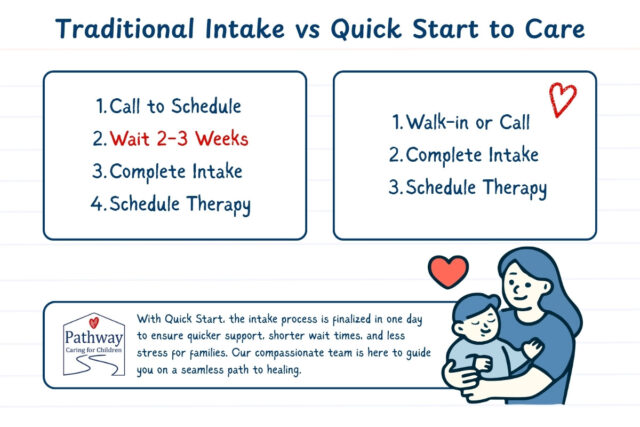 Traditional Intake vs Quick Start to Care

1. Call to Schedule
2. Wait 2-3 Weeks
3. Complete Intake
4. Schedule Therapy

1. Walk-in or Call
2. Complete Intake
3. Schedule Therapy

Pathway
Caring for Children

With Quick Start, the intake process is finalized in one day to ensure quicker support, shorter wait times, and less stress for families. Our compassionate team is here to guide you on a seamless path to healing.